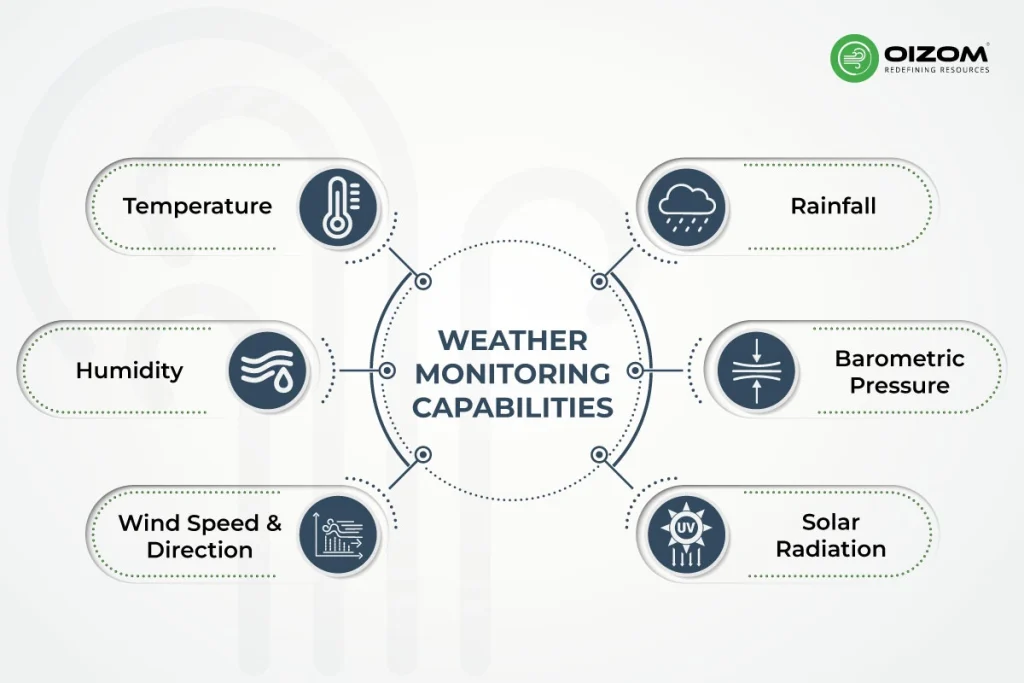 OIZOM
REDEFINING RESOURCES

WEATHER MONITORING CAPABILITIES

Temperature

Humidity

Wind Speed & Direction

Rainfall

Barometric Pressure

UV

Solar Radiation